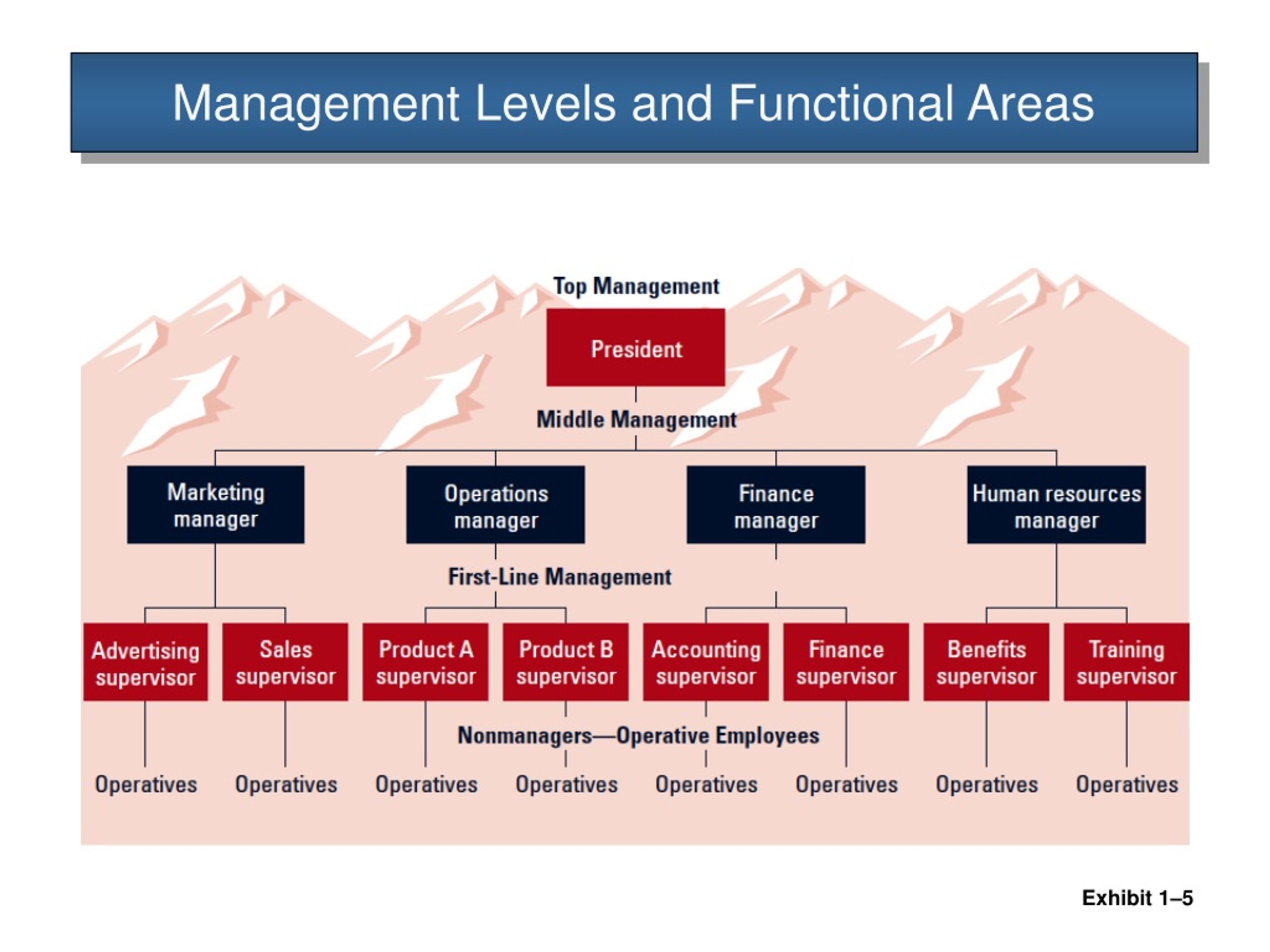 Management Levels and Functional Areas

Top Management

President

Middle Management

Marketing manager

Operations manager

Finance manager

Human resources manager

First-Line Management

Advertising supervisor

Sales supervisor

Product A supervisor

Product B supervisor

Accounting supervisor

Finance supervisor

Benefits supervisor

Training supervisor

Nonmanagers—Operative Employees

Operatives

Operatives

Operatives

Operatives

Operatives

Operatives

Operatives

Operatives

Exhibit 1–5